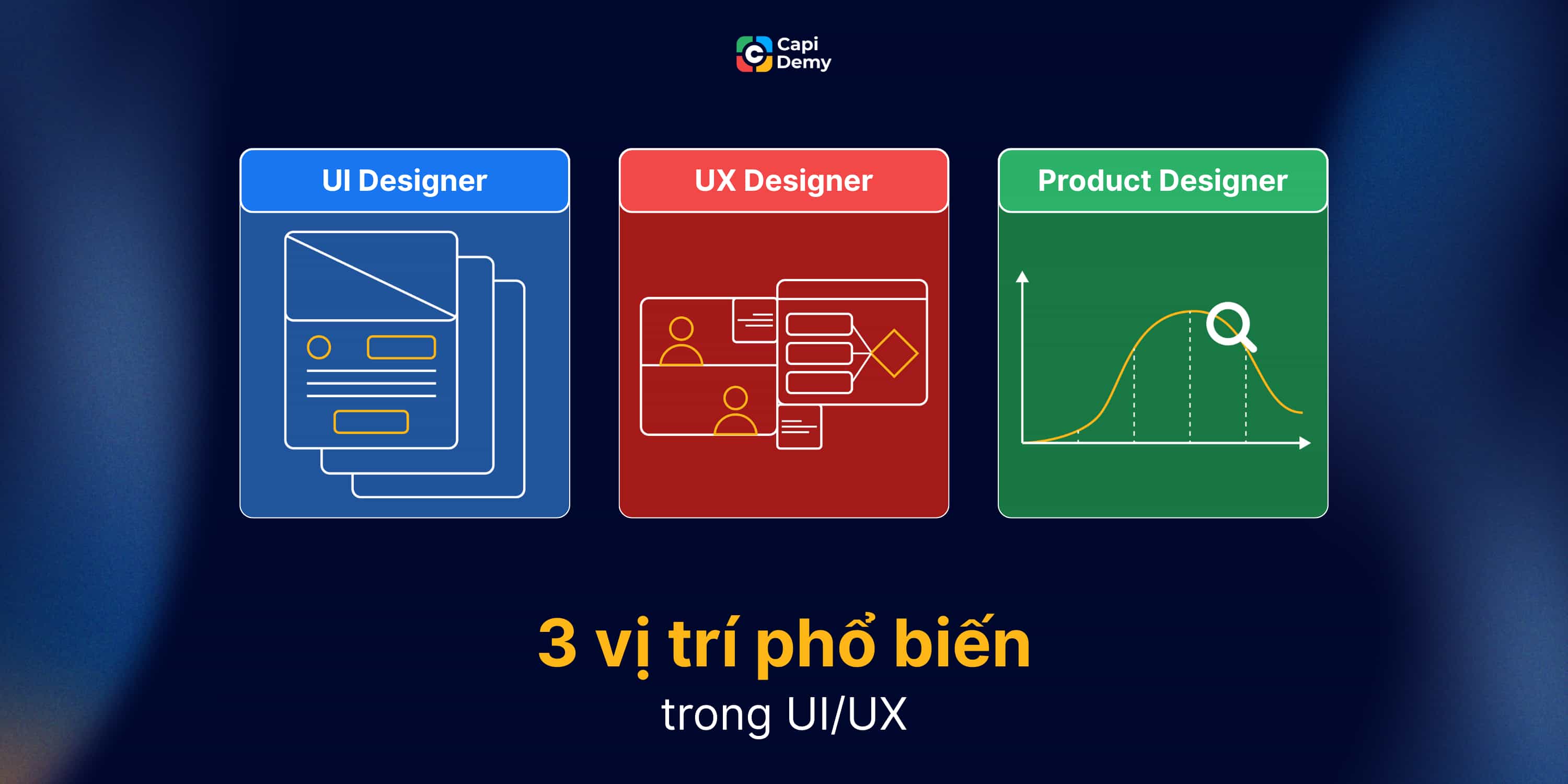 Capi Demy

UI Designer

UX Designer

Product Designer

3 vị trí phổ biến

trong UI/UX